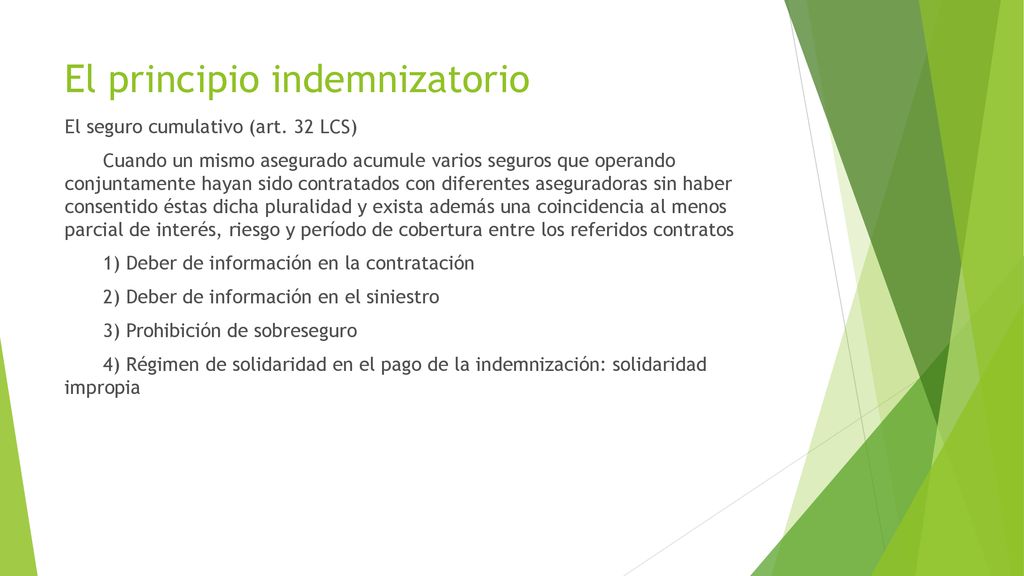 El principio indemnizatorio

El seguro cumulativo (art. 32 LCS)

Cuando un mismo asegurado acumule varios seguros que operando conjuntamente hayan sido contratados con diferentes aseguradoras sin haber consentido éstas dicha pluralidad y exista además una coincidencia al menos parcial de interés, riesgo y período de cobertura entre los referidos contratos

1) Deber de información en la contratación

2) Deber de información en el siniestro

3) Prohibición de sobreseguro

4) Régimen de solidaridad en el pago de la indemnización: solidaridad impropia